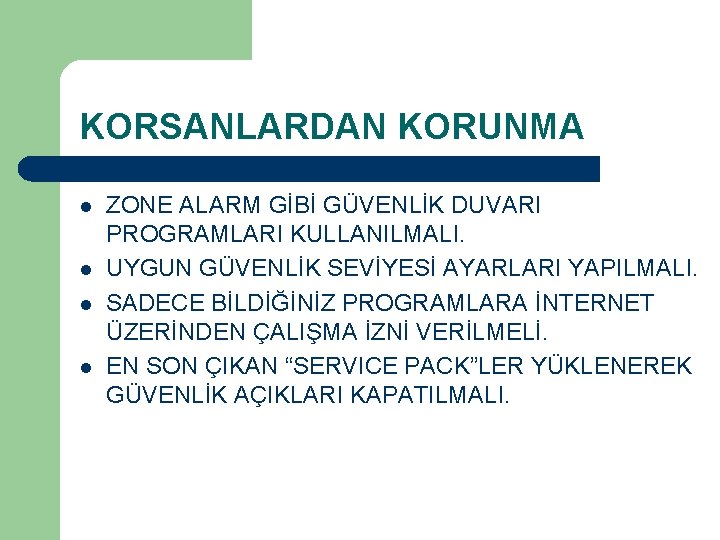 KORSANLARDAN KORUNMA

- ZONE ALARM GİBİ GÜVENLİK DUVARI PROGRAMLARI KULLANILMALI.
- UYGUN GÜVENLİK SEVİYESİ AYARLARI YAPILMALI.
- SADECE BİLDİĞİNİZ PROGRAMLARA İNTERNET ÜZERİNDEN ÇALIŞMA İZNİ VERİLMELİ.
- EN SON ÇIKAN “SERVICE PACK”LER YÜKLENEREK GÜVENLİK AÇIKLARI KAPATILMALI.